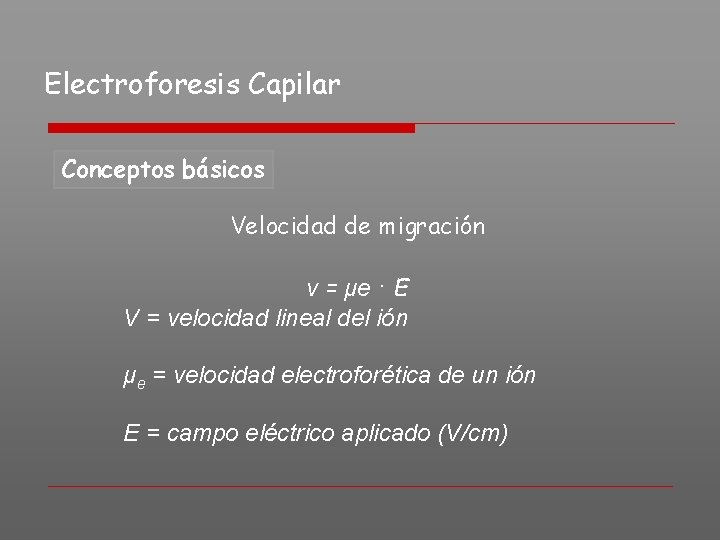 Electroforesis Capilar

Conceptos básicos

Velocidad de migración

$v = \mu e \cdot E$

V = velocidad lineal del ión

$\mu_e$ = velocidad electroforética de un ión

E = campo eléctrico aplicado (V/cm)